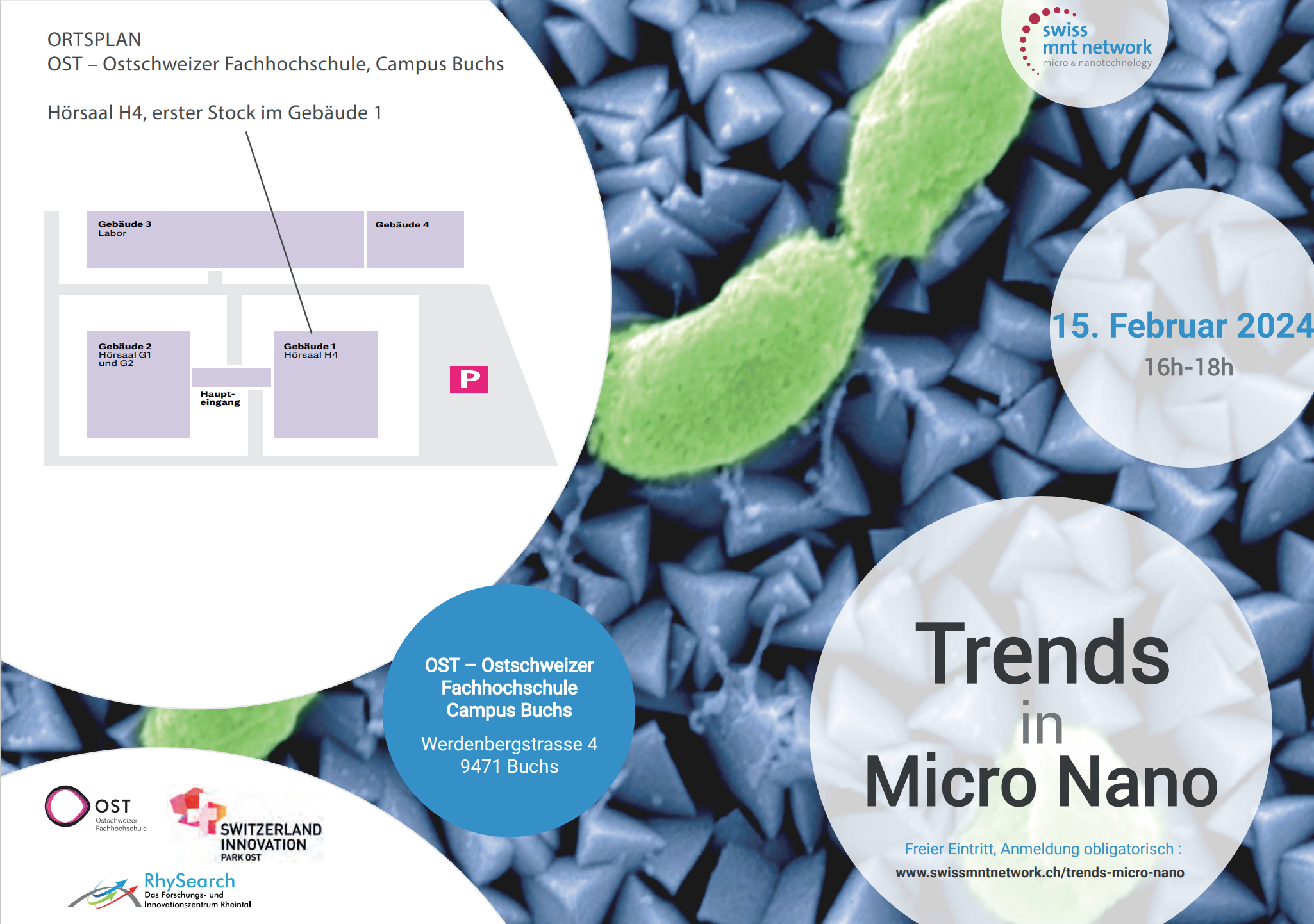 ORTSPLAN
OST – Ostschweizer Fachhochschule, Campus Buchs

Hörsaal H4, erster Stock im Gebäude 1

Gebäude 3
Labor

Gebäude 4

Gebäude 2
Hörsaal G1
und G2

Haupteingang

Gebäude 1
Hörsaal H4

P

swiss
mnt network
micro & nanotechnology

15. Februar 2024
16h-18h

OST – Ostschweizer Fachhochschule Campus Buchs
Werdenbergstrasse 4
9471 Buchs

Trends
in
Micro Nano

Freier Eintritt, Anmeldung obligatorisch :
www.swissmntnetwork.ch/trends-micro-nano

OST
Ostschweizer Fachhochschule

SWITZERLAND INNOVATION
PARK OST

RhySearch
Das Forschungs- und Innovationszentrum Rheintal